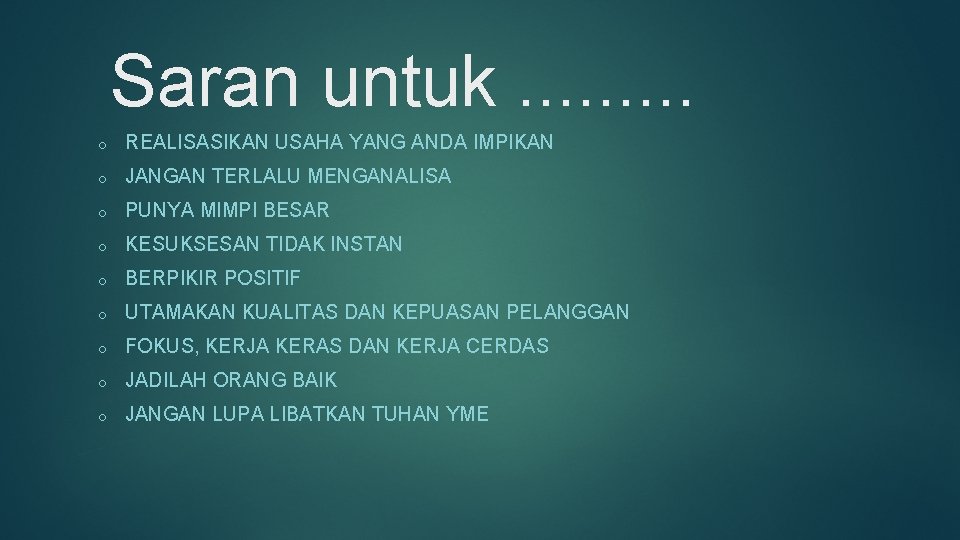 Saran untuk ………

o REALISASIKAN USAHA YANG ANDA IMPIKAN
o JANGAN TERLALU MENGANALISA
o PUNYA MIMPI BESAR
o KESUKSESAN TIDAK INSTAN
o BERPIKIR POSITIF
o UTAMAKAN KUALITAS DAN KEPUASAN PELANGGAN
o FOKUS, KERJA KERAS DAN KERJA CERDAS
o JADILAH ORANG BAIK
o JANGAN LUPA LIBATKAN TUHAN YME